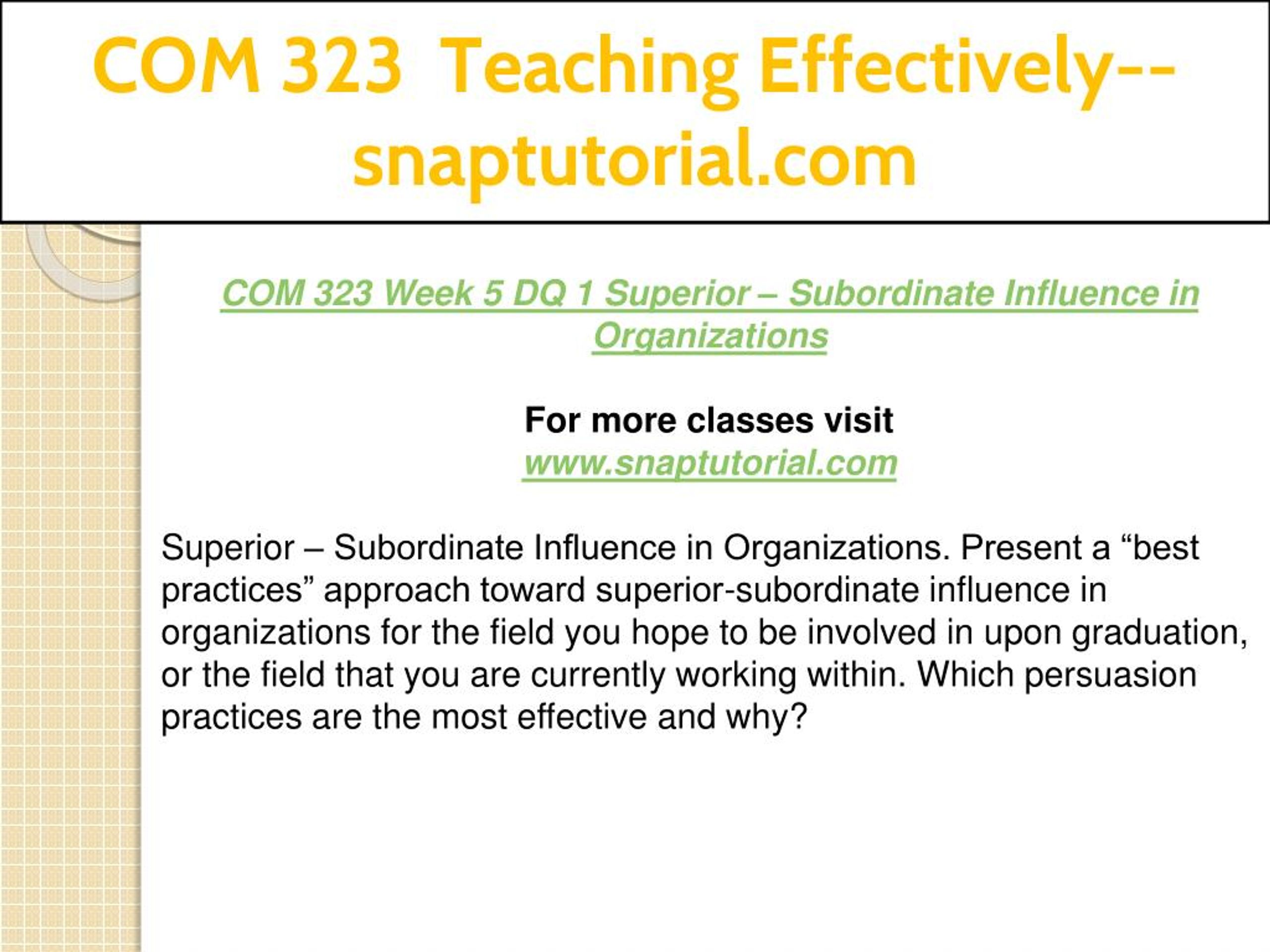 COM 323 Teaching Effectively--snaptutorial.com

COM 323 Week 5 DQ 1 Superior – Subordinate Influence in Organizations

For more classes visit
www.snaptutorial.com

Superior – Subordinate Influence in Organizations. Present a “best practices” approach toward superior-subordinate influence in organizations for the field you hope to be involved in upon graduation, or the field that you are currently working within. Which persuasion practices are the most effective and why?